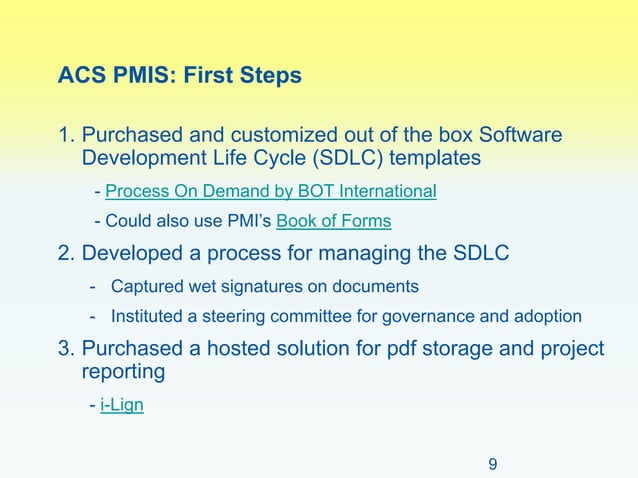 ACS PMIS: First Steps

1. Purchased and customized out of the box Software Development Life Cycle (SDLC) templates

- Process On Demand by BOT International

- Could also use PMI's Book of Forms

2. Developed a process for managing the SDLC

- Captured wet signatures on documents

- Instituted a steering committee for governance and adoption

3. Purchased a hosted solution for pdf storage and project reporting

- i-Lign

9